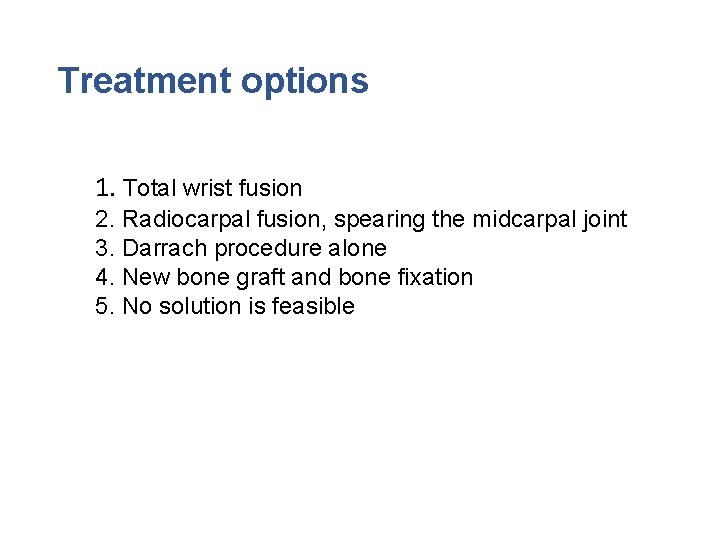 Treatment options

1. Total wrist fusion
2. Radiocarpal fusion, spearing the midcarpal joint
3. Darrach procedure alone
4. New bone graft and bone fixation
5. No solution is feasible